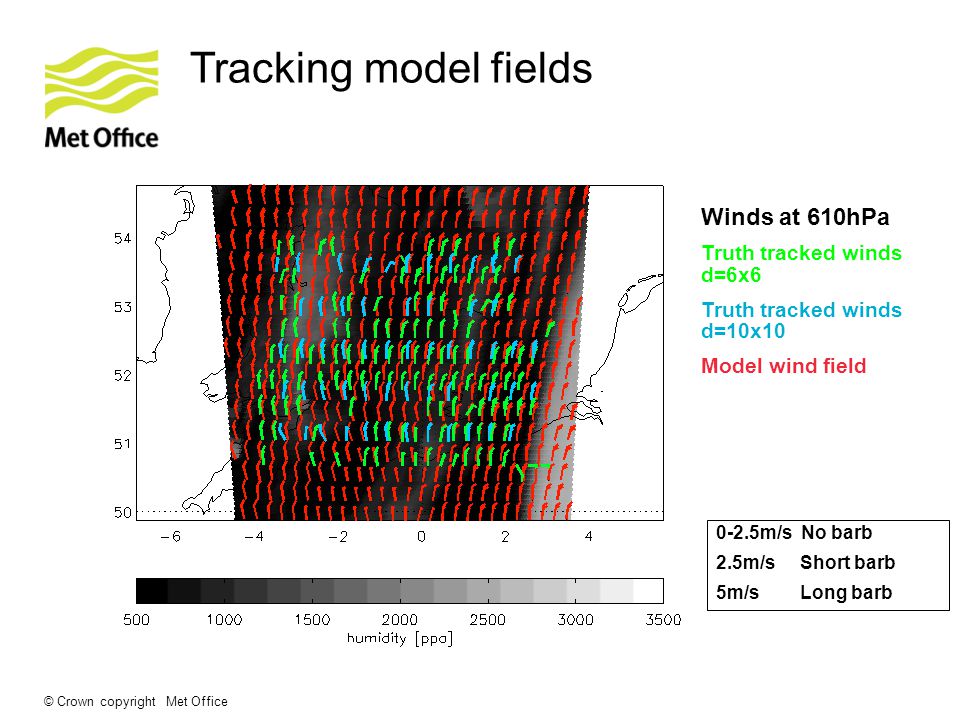 Met Office

Tracking model fields

54
53
52
51
50
−6 −4 −2 0 2 4

500 1000 1500 2000 2500 3000 3500
humidity [ppa]

Winds at 610hPa

Truth tracked winds d=6x6

Truth tracked winds d=10x10

Model wind field

| 0-2.5m/s | No barb |
|---|---|
| 2.5m/s | Short barb |
| 5m/s | Long barb |

© Crown copyright Met Office